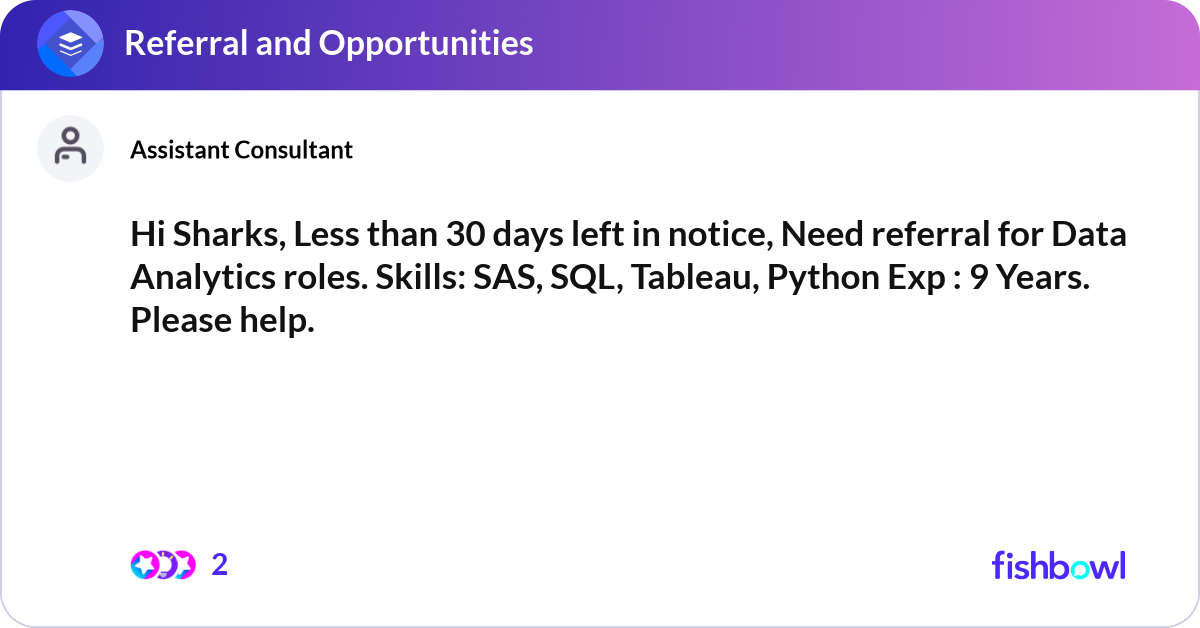 Referral and Opportunities

Assistant Consultant

Hi Sharks, Less than 30 days left in notice, Need referral for Data Analytics roles. Skills: SAS, SQL, Tableau, Python Exp : 9 Years. Please help.

2

fishbowl